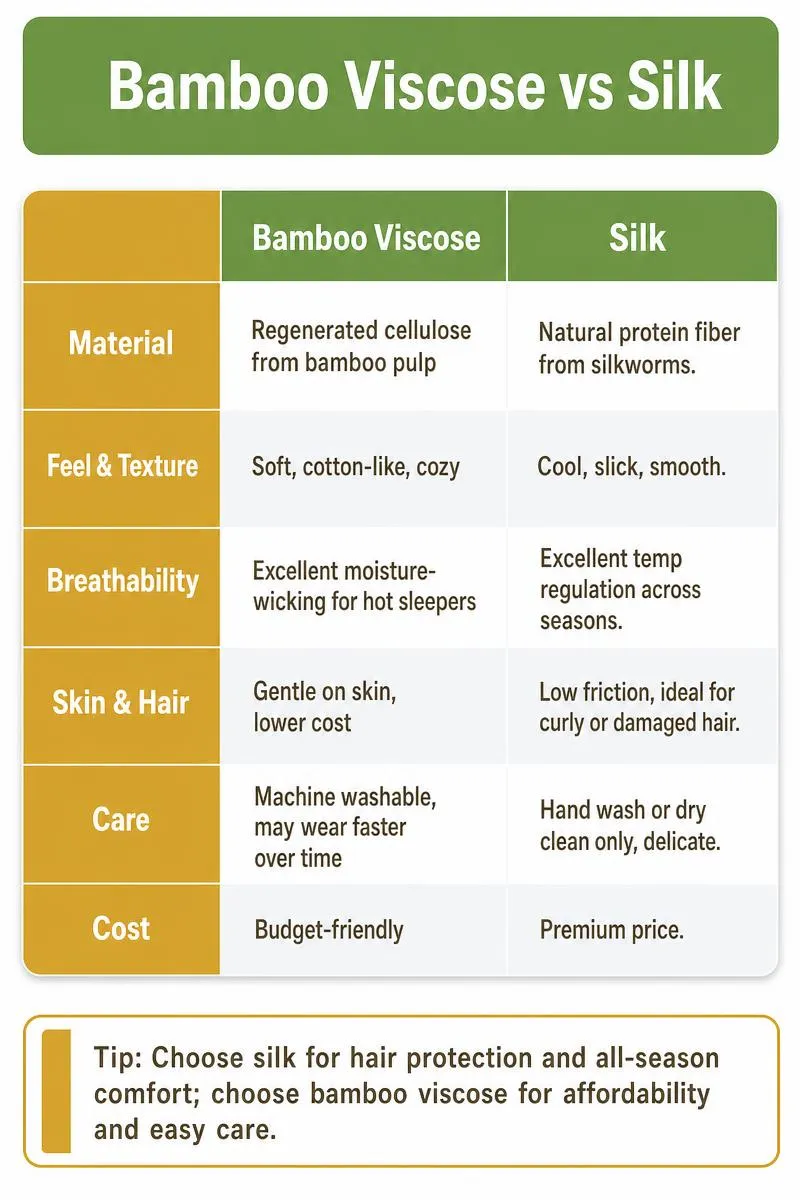 Bamboo Viscose vs Silk

| | Bamboo Viscose | Silk |
|---|---|---|
| Material | Regenerated cellulose from bamboo pulp | Natural protein fiber from silkworms. |
| Feel & Texture | Soft, cotton-like, cozy | Cool, slick, smooth. |
| Breathability | Excellent moisture-wicking for hot sleepers | Excellent temp regulation across seasons. |
| Skin & Hair | Gentle on skin, lower cost | Low friction, ideal for curly or damaged hair. |
| Care | Machine washable, may wear faster over time | Hand wash or dry clean only, delicate. |
| Cost | Budget-friendly | Premium price. |

Tip: Choose silk for hair protection and all-season comfort; choose bamboo viscose for affordability and easy care.